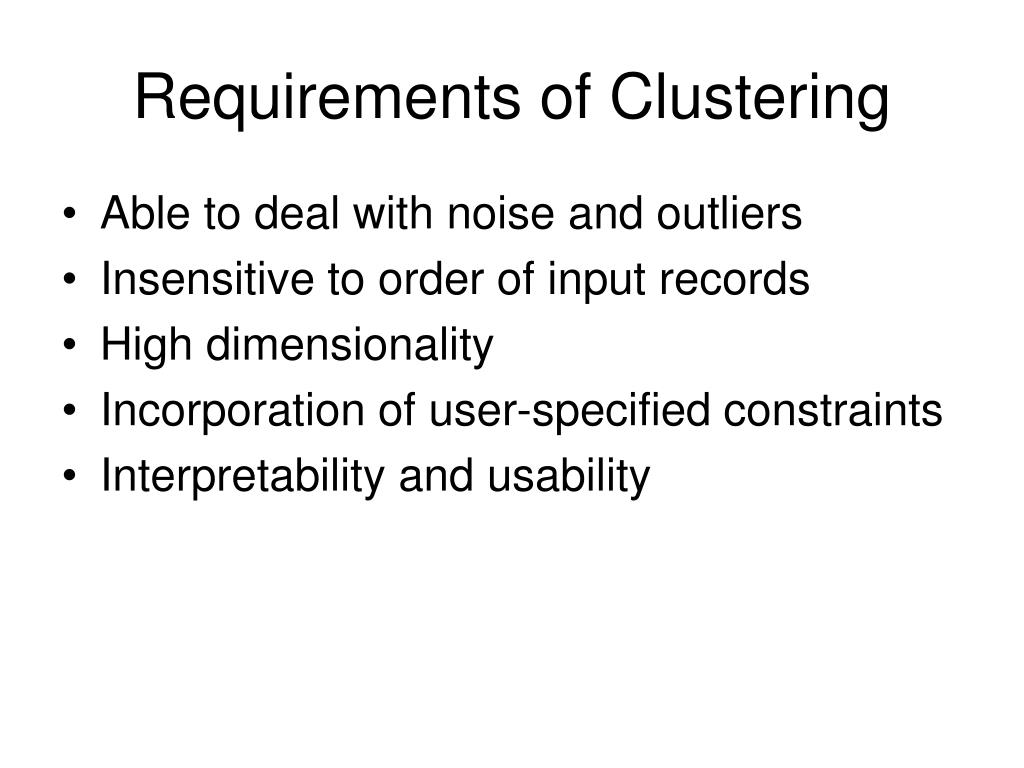 Requirements of Clustering

• Able to deal with noise and outliers
• Insensitive to order of input records
• High dimensionality
• Incorporation of user-specified constraints
• Interpretability and usability